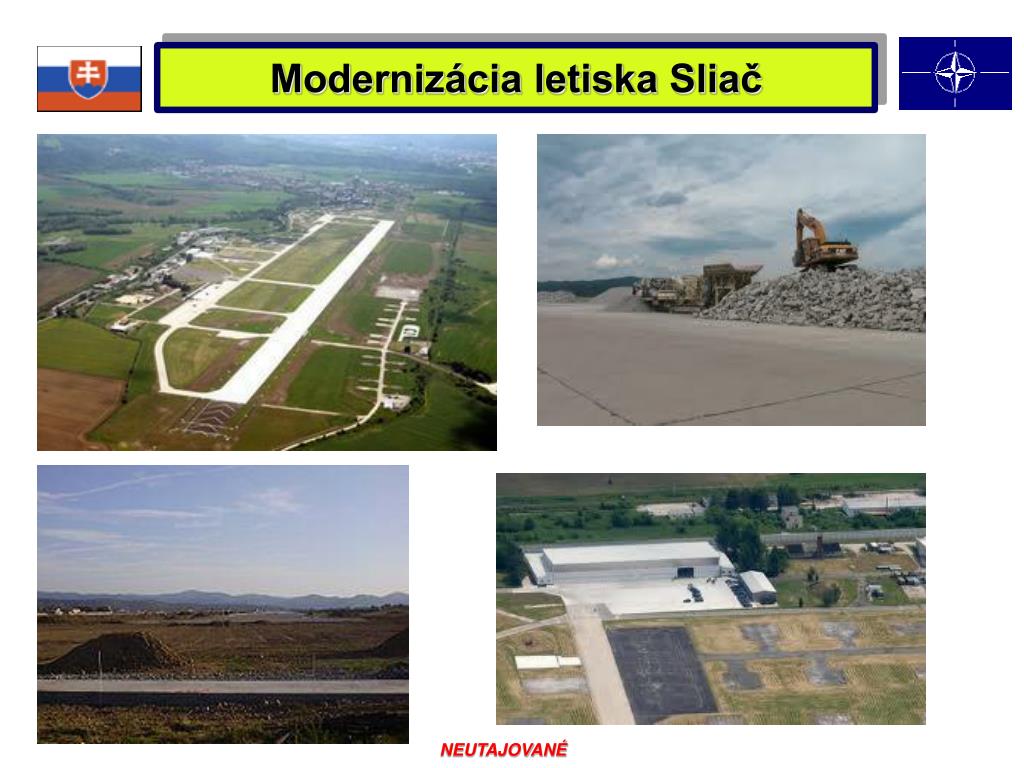 Modernizácia letiska Sliač

NEUTAJOVANÉ